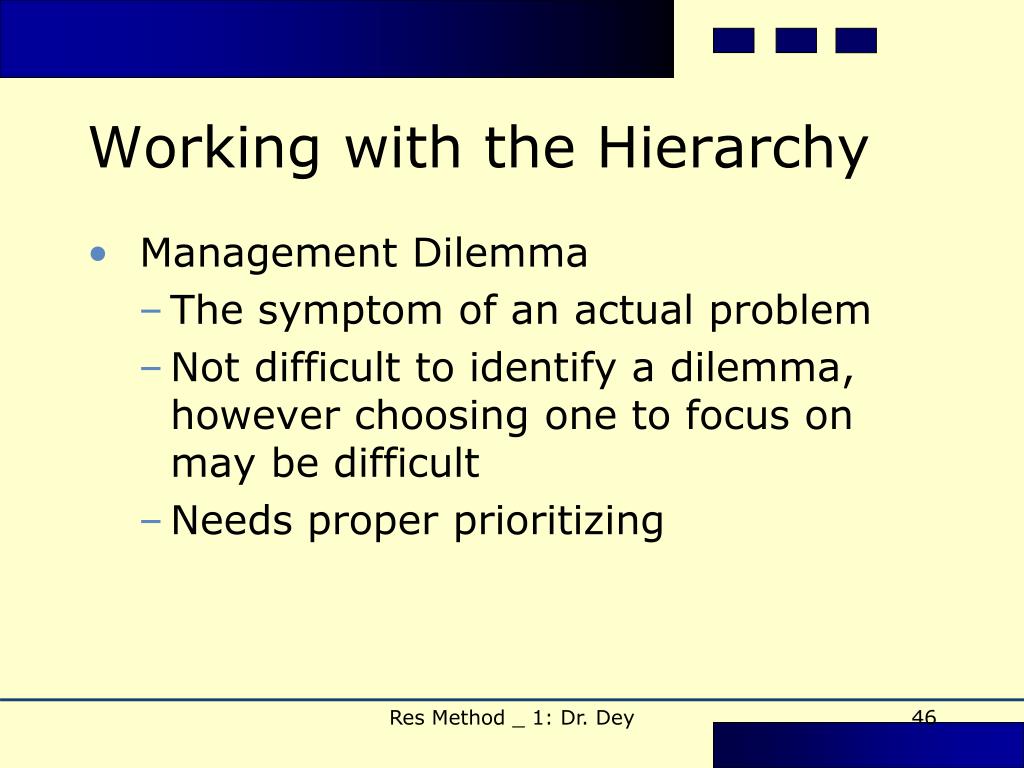 Working with the Hierarchy

• Management Dilemma
  – The symptom of an actual problem
  – Not difficult to identify a dilemma, however choosing one to focus on may be difficult
  – Needs proper prioritizing

Res Method _ 1: Dr. Dey

46